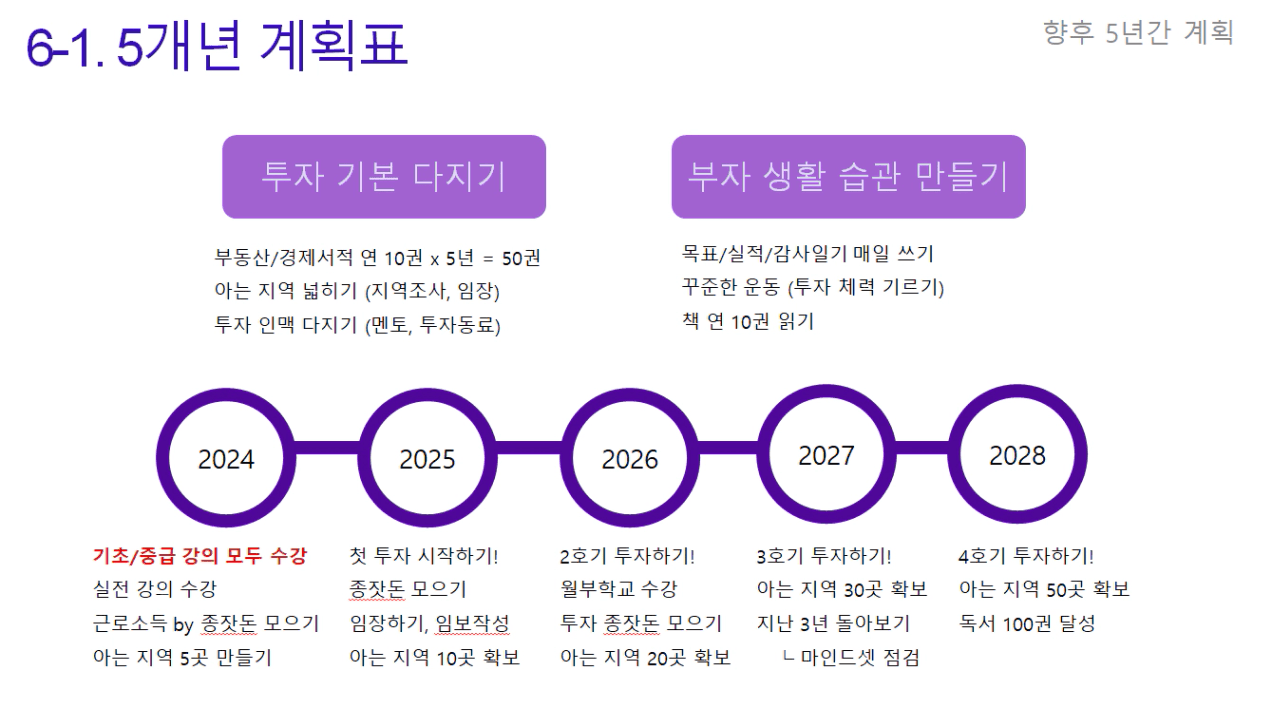 6-1. 5개년 계획표

향후 5년간 계획

투자 기본 다지기

부동산/경제서적 연 10권 x 5년 = 50권
아는 지역 넓히기 (지역조사, 임장)
투자 인맥 다지기 (멘토, 투자동료)

부자 생활 습관 만들기

목표/실적/감사일기 매일 쓰기
꾸준한 운동 (투자 체력 기르기)
책 연 10권 읽기

2024

2025

2026

2027

2028

기초/중급 강의 모두 수강
실전 강의 수강
근로소득 by 종잣돈 모으기
아는 지역 5곳 만들기

첫 투자 시작하기!
종잣돈 모으기
임장하기, 임보작성
아는 지역 10곳 확보

2호기 투자하기!
월부학교 수강
투자 종잣돈 모으기
아는 지역 20곳 확보

3호기 투자하기!
아는 지역 30곳 확보
지난 3년 돌아보기
ㄴ 마인드셋 점검

4호기 투자하기!
아는 지역 50곳 확보
독서 100권 달성